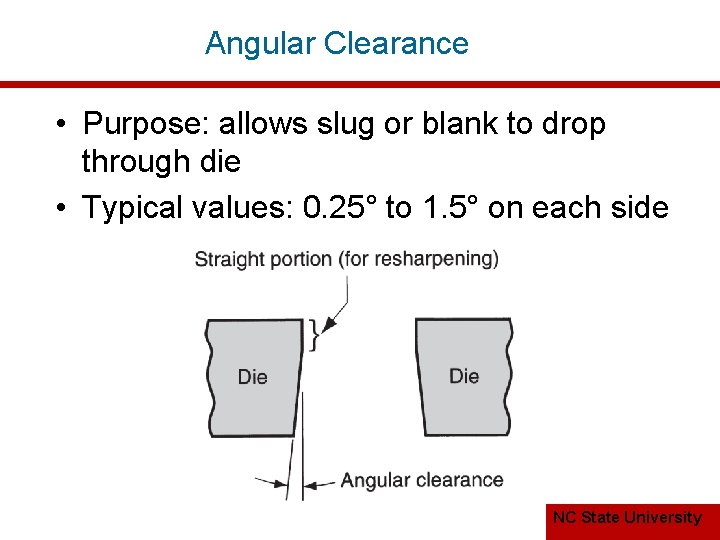 Angular Clearance

• Purpose: allows slug or blank to drop through die

• Typical values: 0.25° to 1.5° on each side

Straight portion (for resharpening)

Die

Die

Angular clearance

NC State University